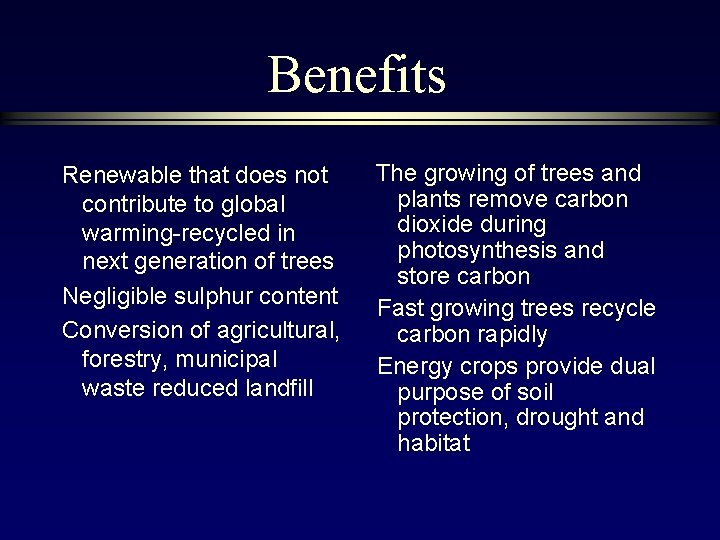 Benefits

Renewable that does not contribute to global warming-recycled in next generation of trees

Negligible sulphur content

Conversion of agricultural, forestry, municipal waste reduced landfill

The growing of trees and plants remove carbon dioxide during photosynthesis and store carbon

Fast growing trees recycle carbon rapidly

Energy crops provide dual purpose of soil protection, drought and habitat